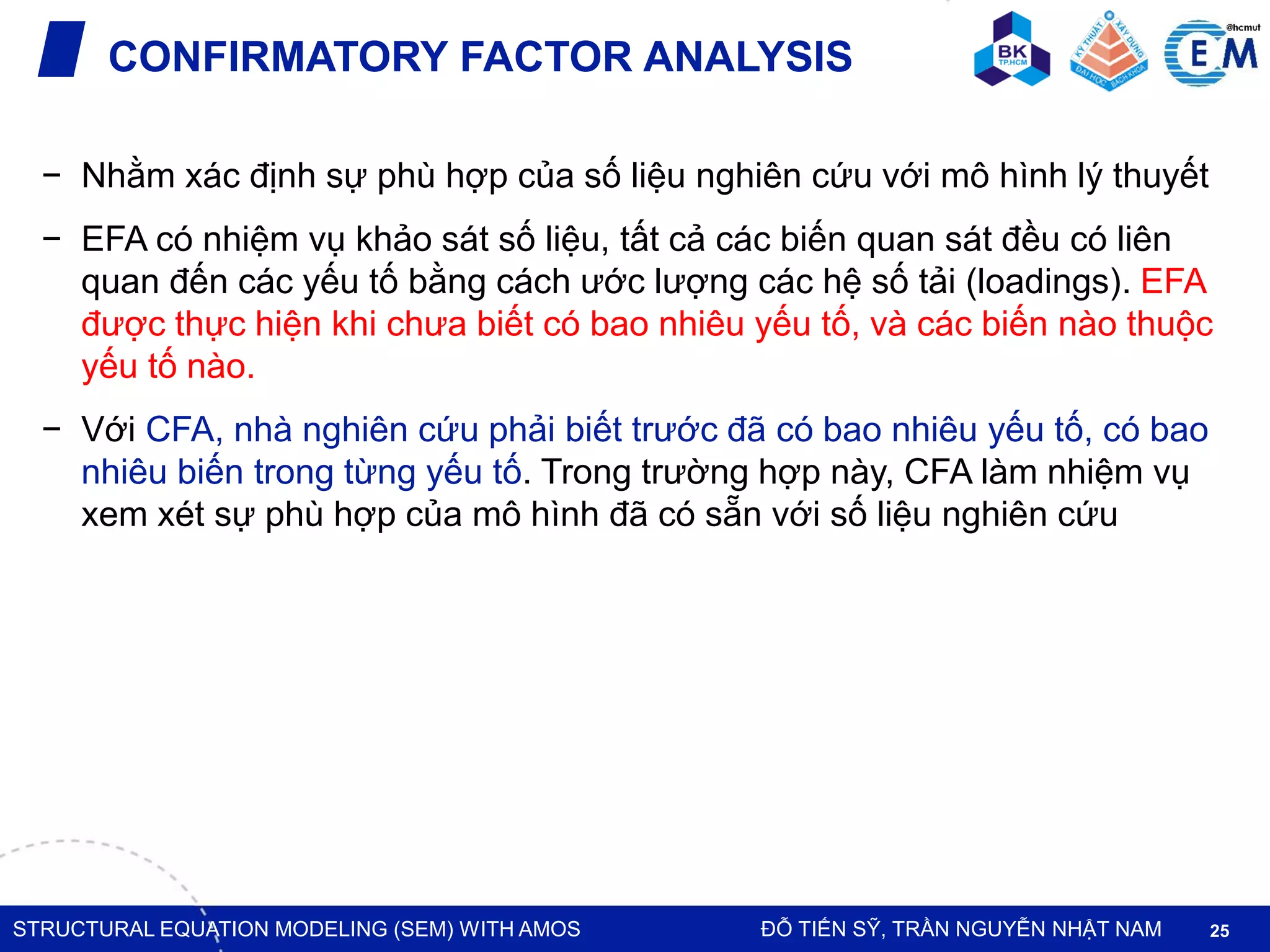 CONFIRMATORY FACTOR ANALYSIS

BK TP.HCM

KỸ THUẬT XÂY DỰNG ĐẠI HỌC BÁCH KHOA

@hcmut CEM

− Nhằm xác định sự phù hợp của số liệu nghiên cứu với mô hình lý thuyết

− EFA có nhiệm vụ khảo sát số liệu, tất cả các biến quan sát đều có liên quan đến các yếu tố bằng cách ước lượng các hệ số tải (loadings). EFA được thực hiện khi chưa biết có bao nhiêu yếu tố, và các biến nào thuộc yếu tố nào.

− Với CFA, nhà nghiên cứu phải biết trước đã có bao nhiêu yếu tố, có bao nhiêu biến trong từng yếu tố. Trong trường hợp này, CFA làm nhiệm vụ xem xét sự phù hợp của mô hình đã có sẵn với số liệu nghiên cứu

STRUCTURAL EQUATION MODELING (SEM) WITH AMOS

ĐỖ TIẾN SỸ, TRẦN NGUYỄN NHẬT NAM

25